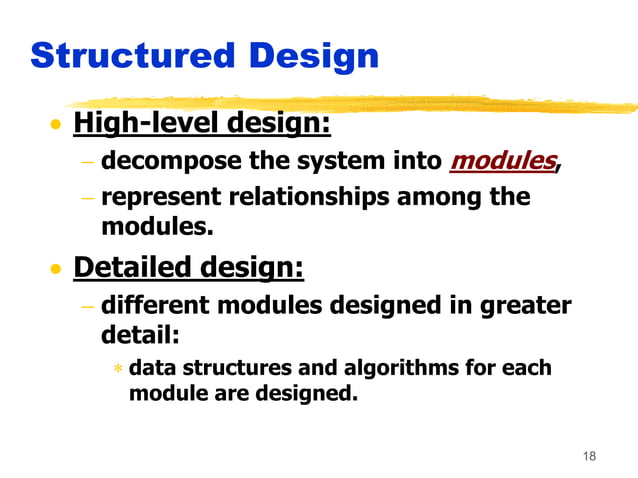 Structured Design

• High-level design:
– decompose the system into modules,
– represent relationships among the modules.

• Detailed design:
– different modules designed in greater detail:
∗ data structures and algorithms for each module are designed.

18